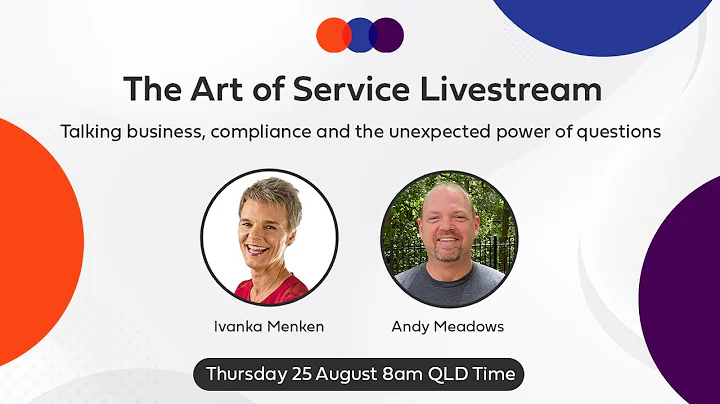 The Art of Service Livestream

Talking business, compliance and the unexpected power of questions

Ivanka Menken

Andy Meadows

Thursday 25 August 8am QLD Time